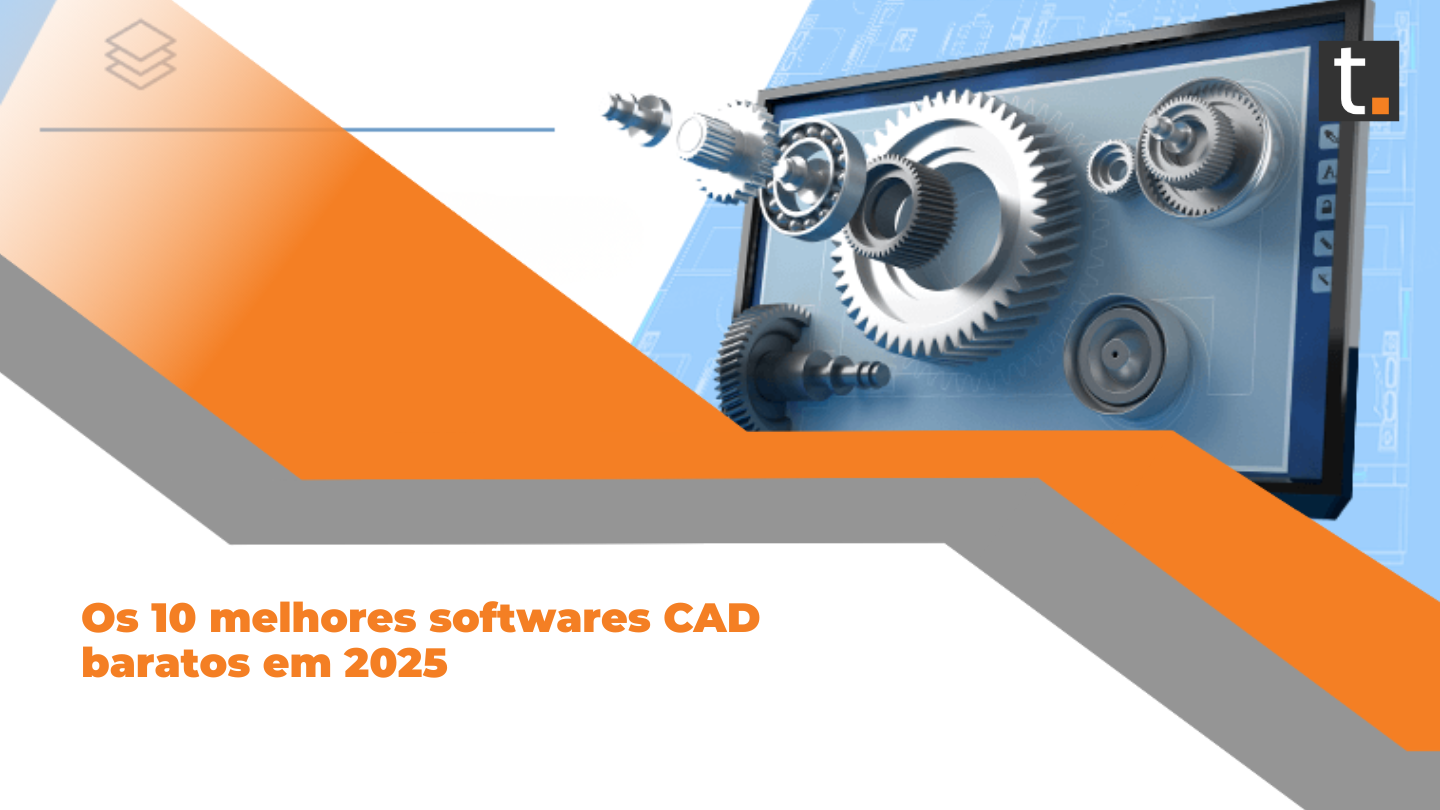 t.

Os 10 melhores softwares CAD baratos em 2025